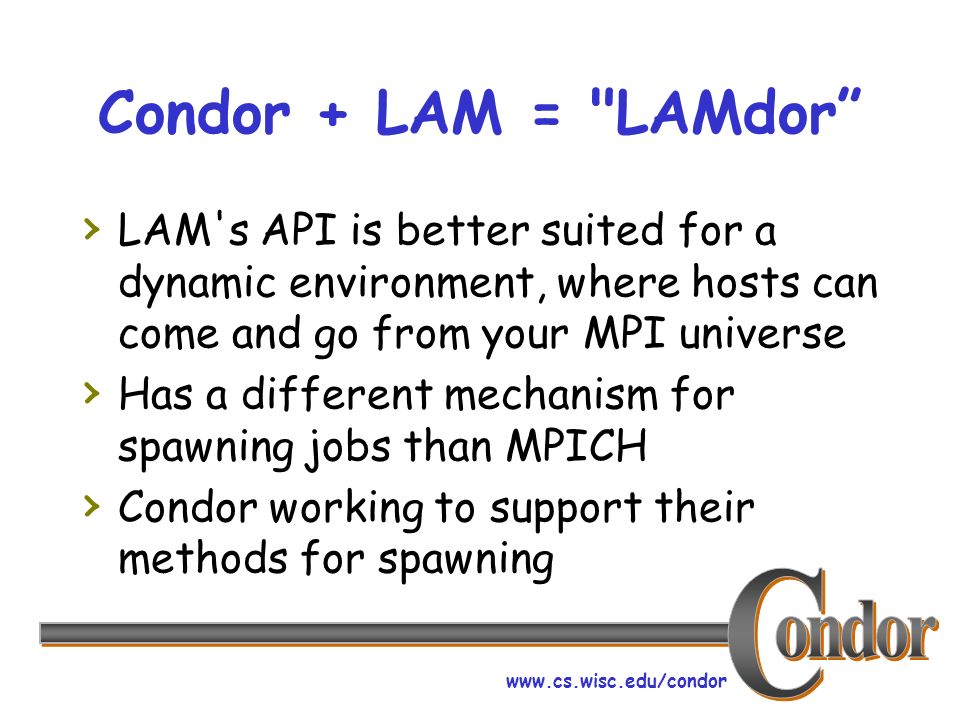 Condor + LAM = "LAMdor”

› LAM's API is better suited for a dynamic environment, where hosts can come and go from your MPI universe
› Has a different mechanism for spawning jobs than MPICH
› Condor working to support their methods for spawning

Condor

www.cs.wisc.edu/condor